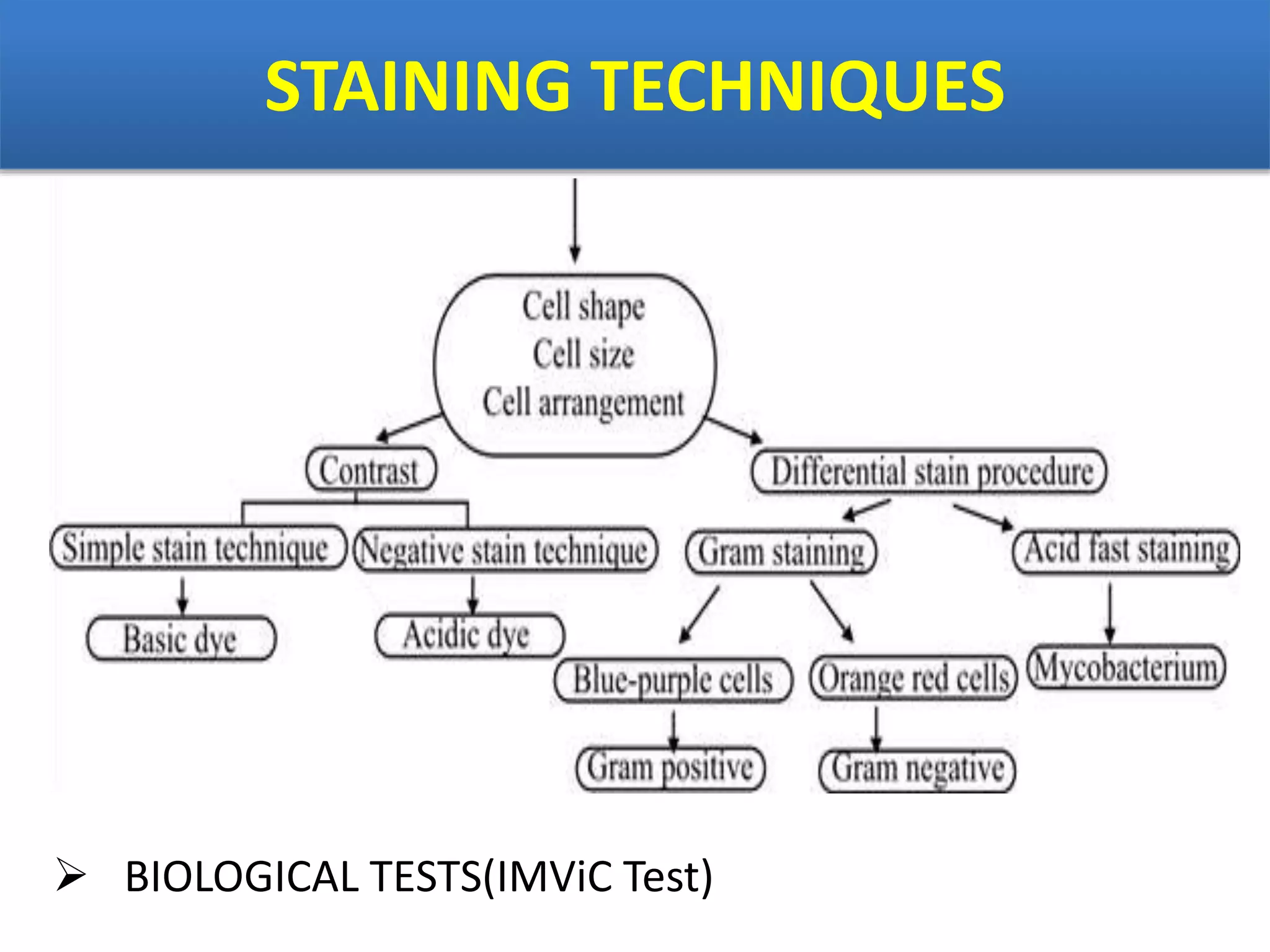 STAINING TECHNIQUES

Cell shape
Cell size
Cell arrangement

Contrast

Differential stain procedure

Simple stain technique

Negative stain technique

Gram staining

Acid fast staining

Basic dye

Acidic dye

Blue-purple cells

Orange red cells

Mycobacterium

Gram positive

Gram negative

➢ BIOLOGICAL TESTS(IMViC Test)